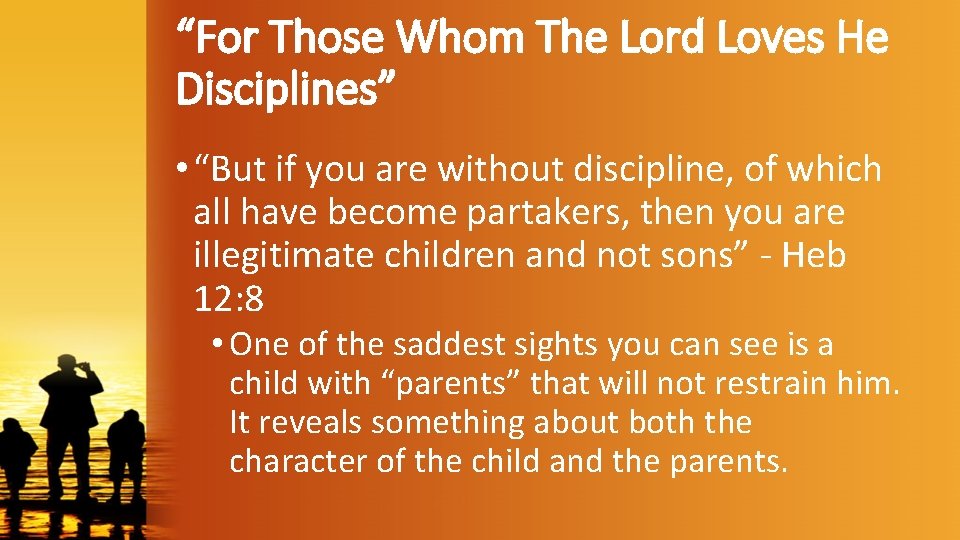 “For Those Whom The Lord Loves He Disciplines”

• “But if you are without discipline, of which all have become partakers, then you are illegitimate children and not sons” - Heb 12:8

• One of the saddest sights you can see is a child with “parents” that will not restrain him. It reveals something about both the character of the child and the parents.